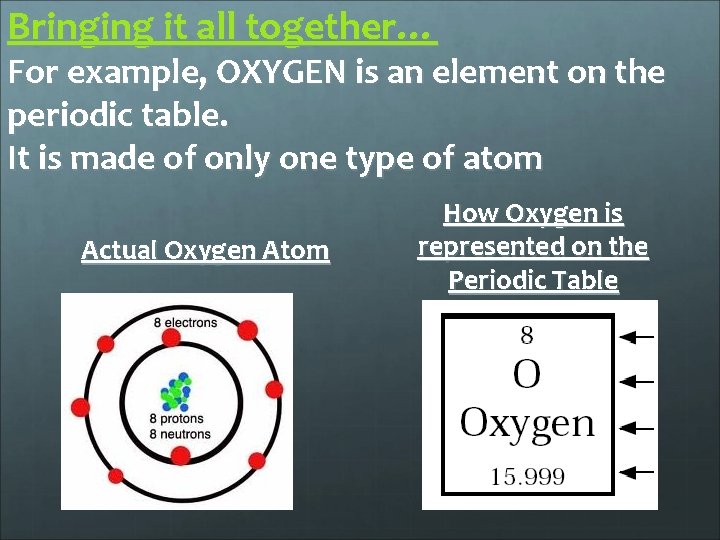 Bringing it all together…
For example, OXYGEN is an element on the periodic table.
It is made of only one type of atom

Actual Oxygen Atom

8 electrons
8 protons
8 neutrons

How Oxygen is represented on the Periodic Table

8
O
Oxygen
15.999